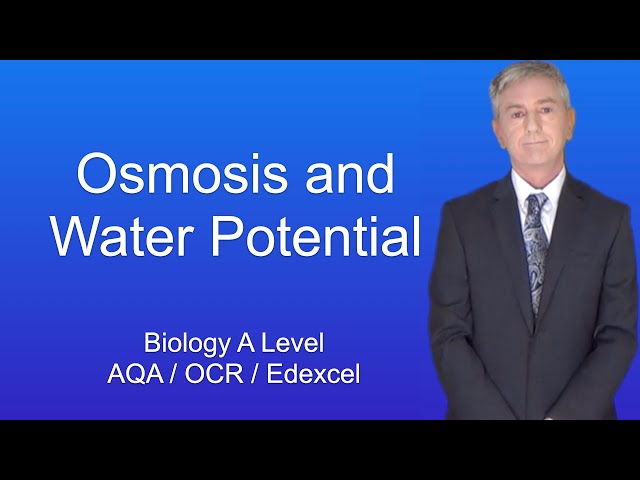 Osmosis and Water Potential

Biology A Level
AQA / OCR / Edexcel